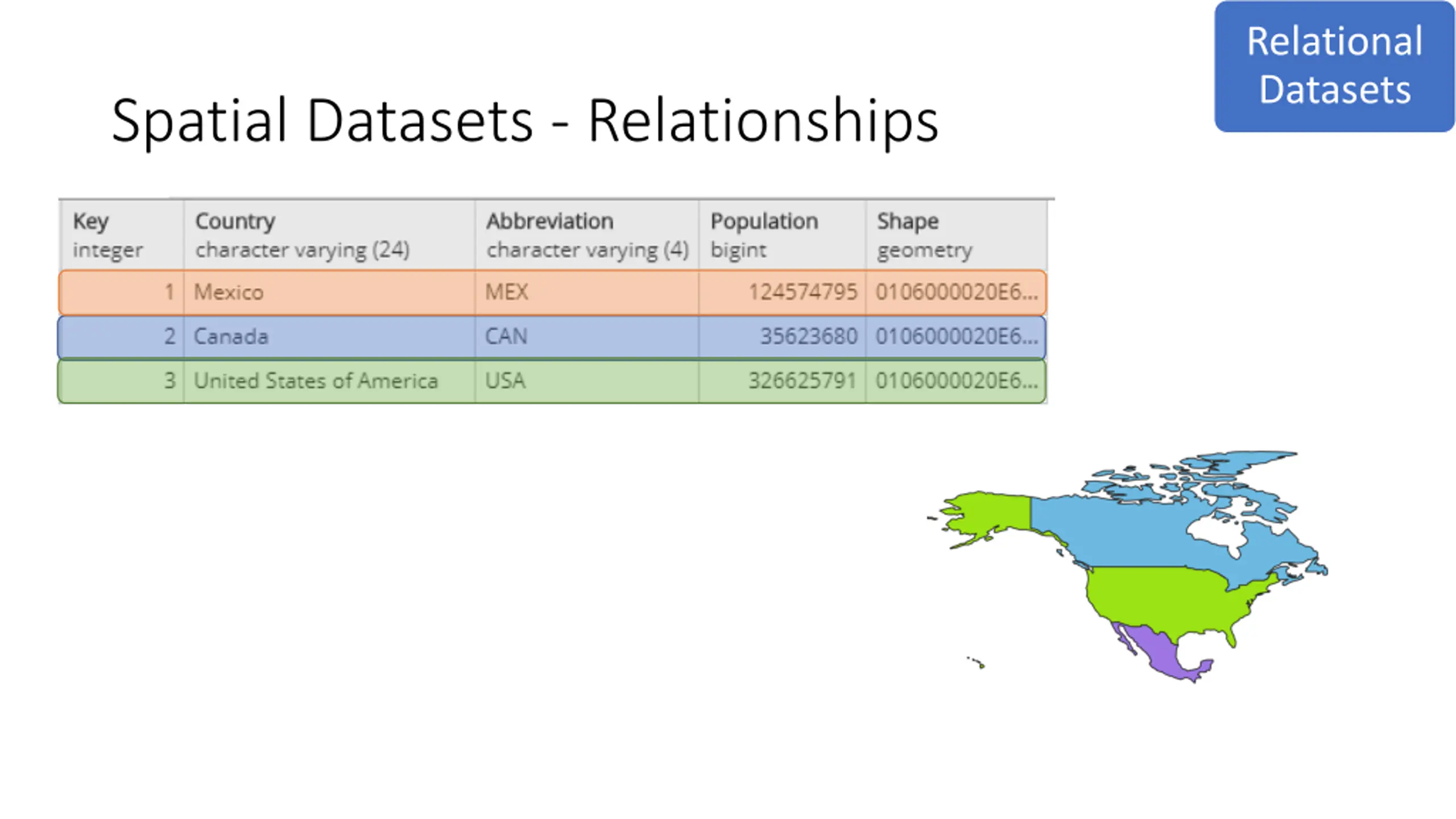 Relational Datasets

Spatial Datasets - Relationships

| Key integer | Country character varying (24) | Abbreviation character varying (4) | Population bigint | Shape geometry |
|---|---|---|---|---|
| 1 | Mexico | MEX | 124574795 | 0106000020E6... |
| 2 | Canada | CAN | 35623680 | 0106000020E6... |
| 3 | United States of America | USA | 326625791 | 0106000020E6... |